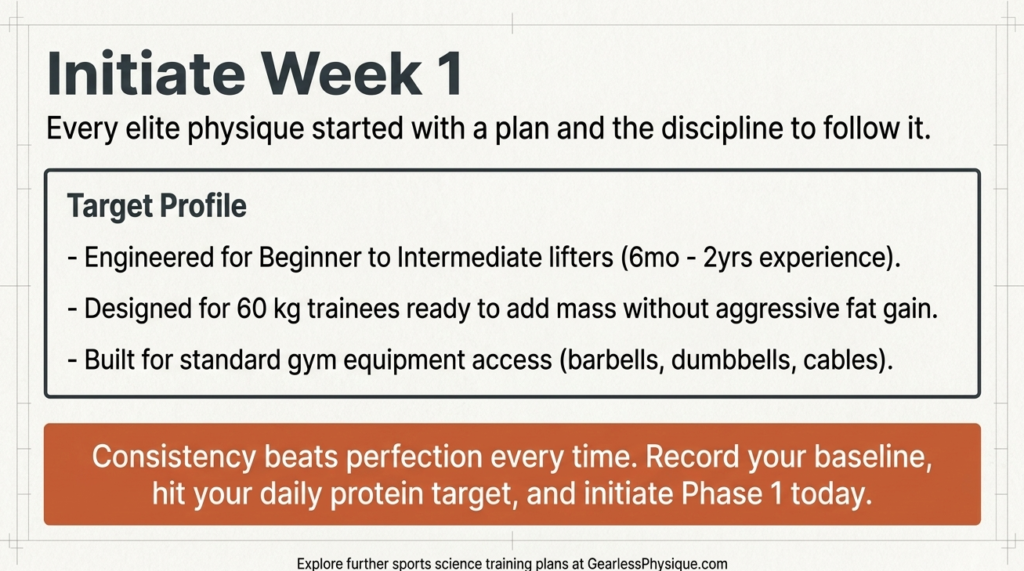 Initiate Week 1

Every elite physique started with a plan and the discipline to follow it.

Target Profile

- Engineered for Beginner to Intermediate lifters (6mo - 2yrs experience).

- Designed for 60 kg trainees ready to add mass without aggressive fat gain.

- Built for standard gym equipment access (barbells, dumbbells, cables).

Consistency beats perfection every time. Record your baseline, hit your daily protein target, and initiate Phase 1 today.

Explore further sports science training plans at GearlessPhysique.com